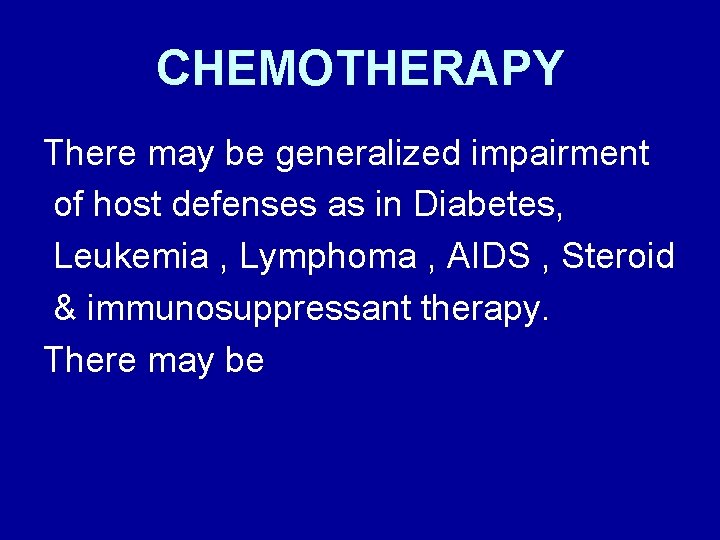 CHEMOTHERAPY

There may be generalized impairment of host defenses as in Diabetes, Leukemia , Lymphoma , AIDS , Steroid & immunosuppressant therapy.

There may be